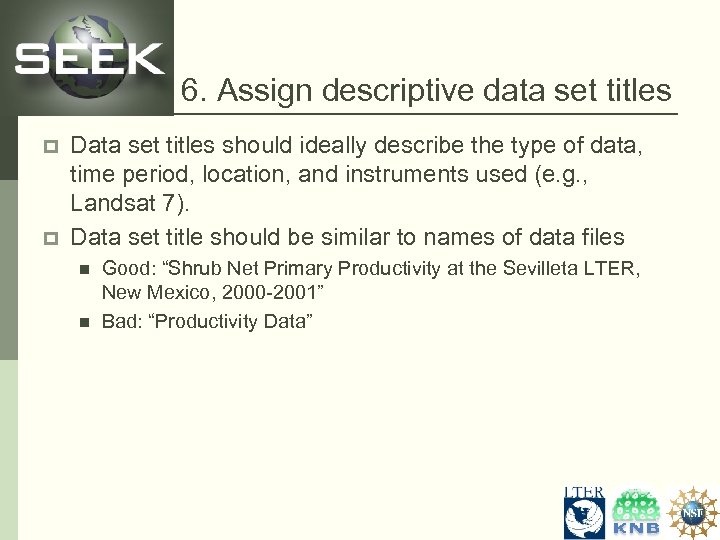 SEEK

6. Assign descriptive data set titles

Data set titles should ideally describe the type of data, time period, location, and instruments used (e.g., Landsat 7).

Data set title should be similar to names of data files

Good: “Shrub Net Primary Productivity at the Sevilleta LTER, New Mexico, 2000-2001”

Bad: “Productivity Data”

LTER

KNB

NSF